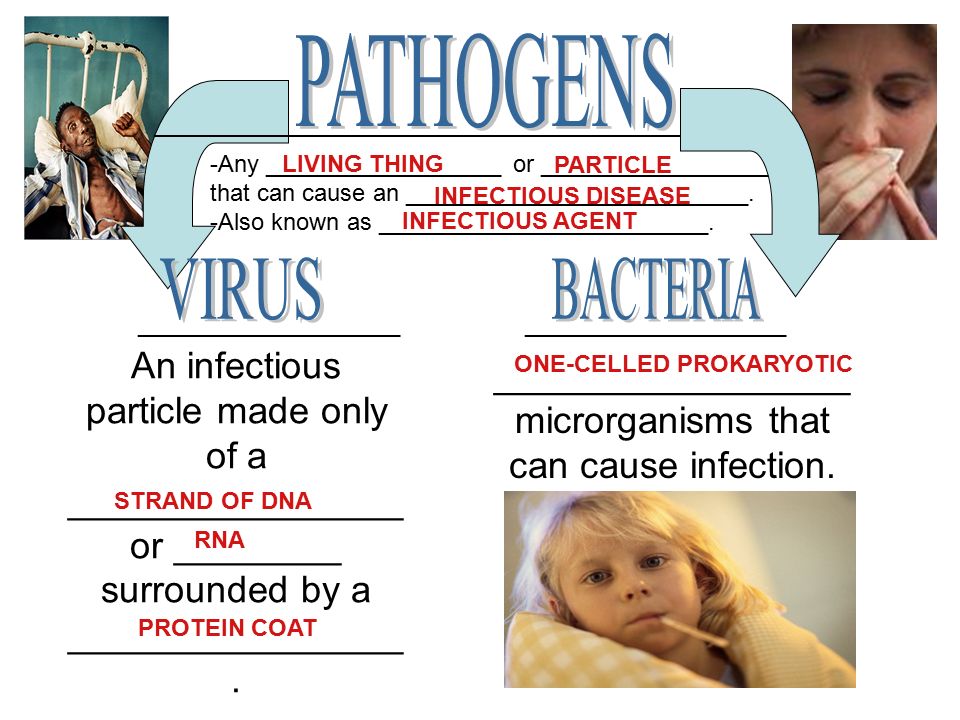 PATHOGENS

-Any LIVING THING or PARTICLE that can cause an INFECTIOUS DISEASE.
-Also known as INFECTIOUS AGENT.

VIRUS

An infectious particle made only of a STRAND OF DNA or RNA surrounded by a PROTEIN COAT.

BACTERIA

ONE-CELLED PROKARYOTIC microrganisms that can cause infection.